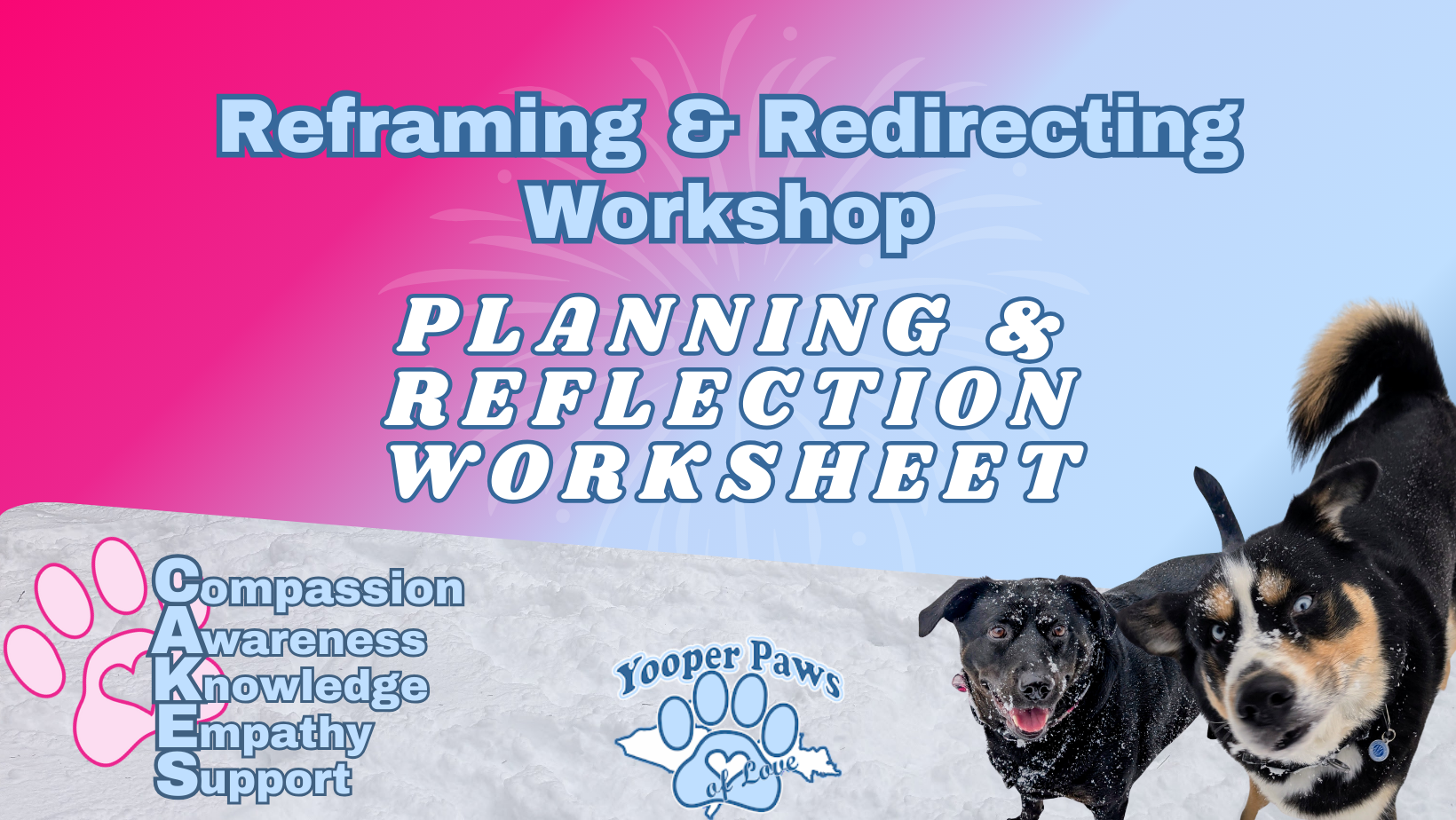 Reframing & Redirecting Workshop

PLANNING & REFLECTION WORKSHEET

Compassion
Awareness
Knowledge
Empathy
Support

Yooper Paws of Love